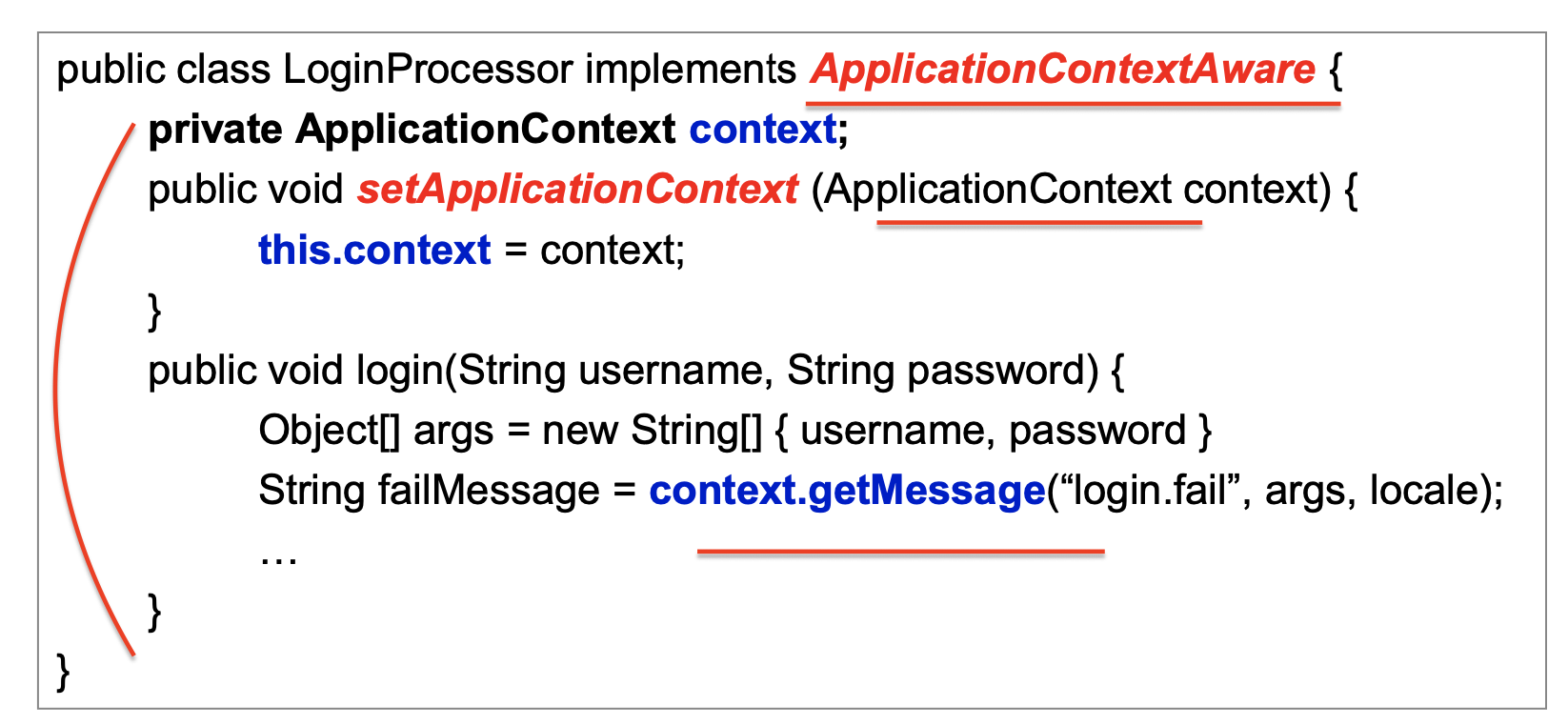 public class LoginProcessor implements ApplicationContextAware {
private ApplicationContext context;
public void setApplicationContext (ApplicationContext context) {
this.context = context;
}
public void login(String username, String password) {
Object[] args = new String[] { username, password }
String failMessage = context.getMessage(“login.fail”, args, locale);
…
}
}